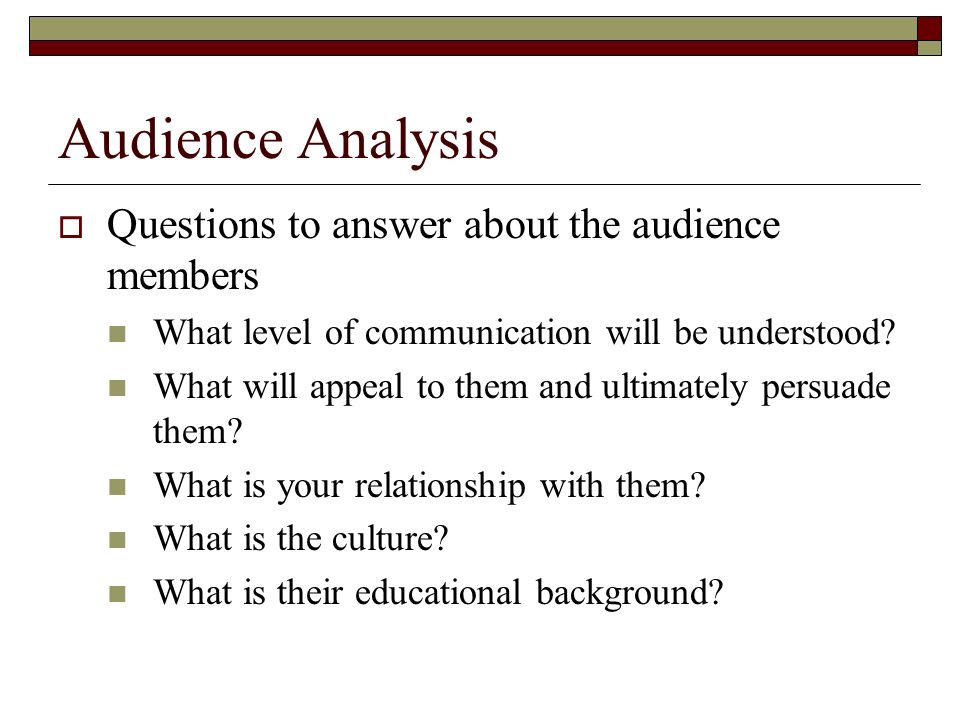 Audience Analysis

Questions to answer about the audience members

What level of communication will be understood?

What will appeal to them and ultimately persuade them?

What is your relationship with them?

What is the culture?

What is their educational background?